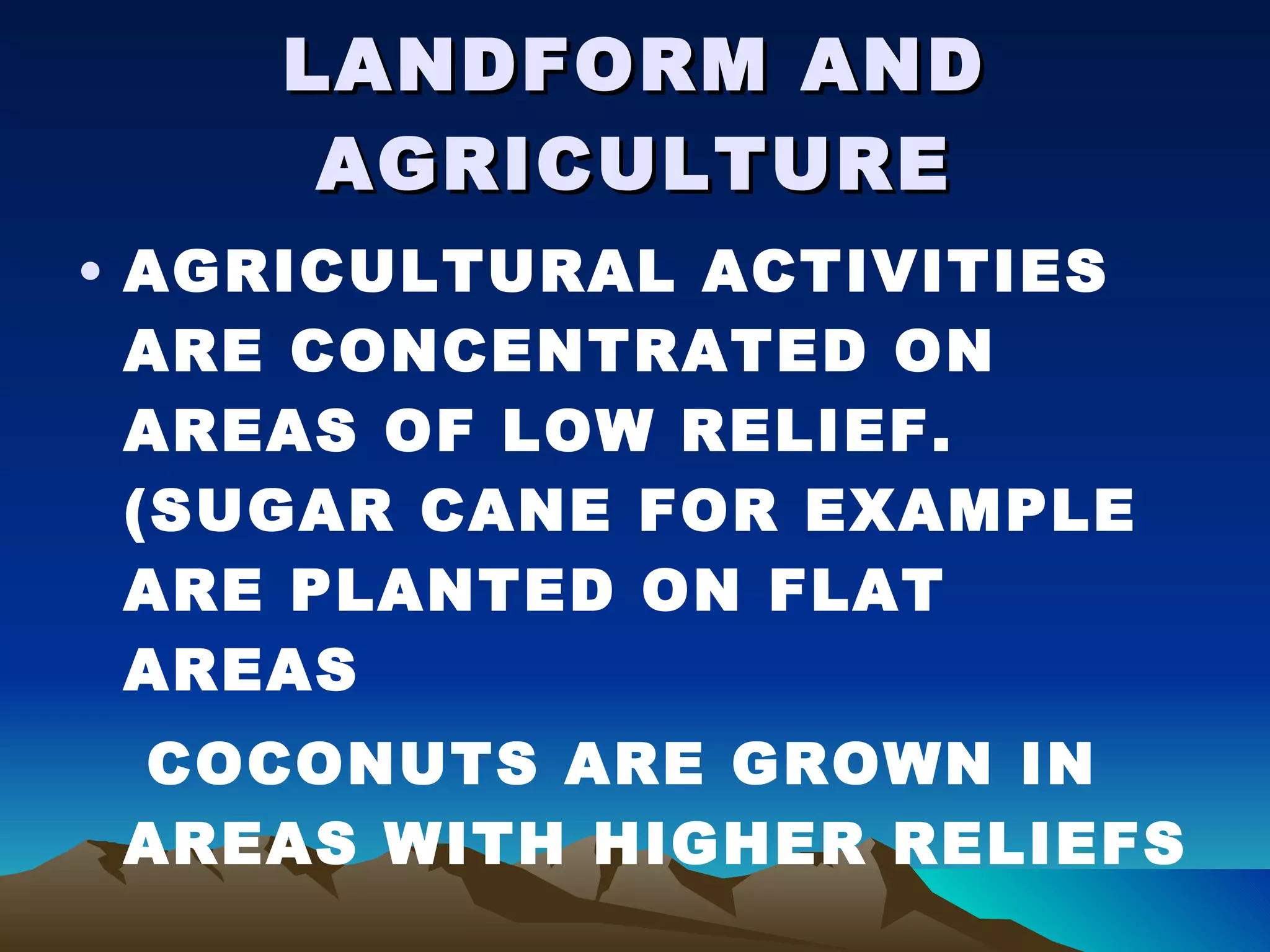 LANDFORM AND AGRICULTURE

• AGRICULTURAL ACTIVITIES ARE CONCENTRATED ON AREAS OF LOW RELIEF. (SUGAR CANE FOR EXAMPLE ARE PLANTED ON FLAT AREAS

COCONUTS ARE GROWN IN AREAS WITH HIGHER RELIEFS